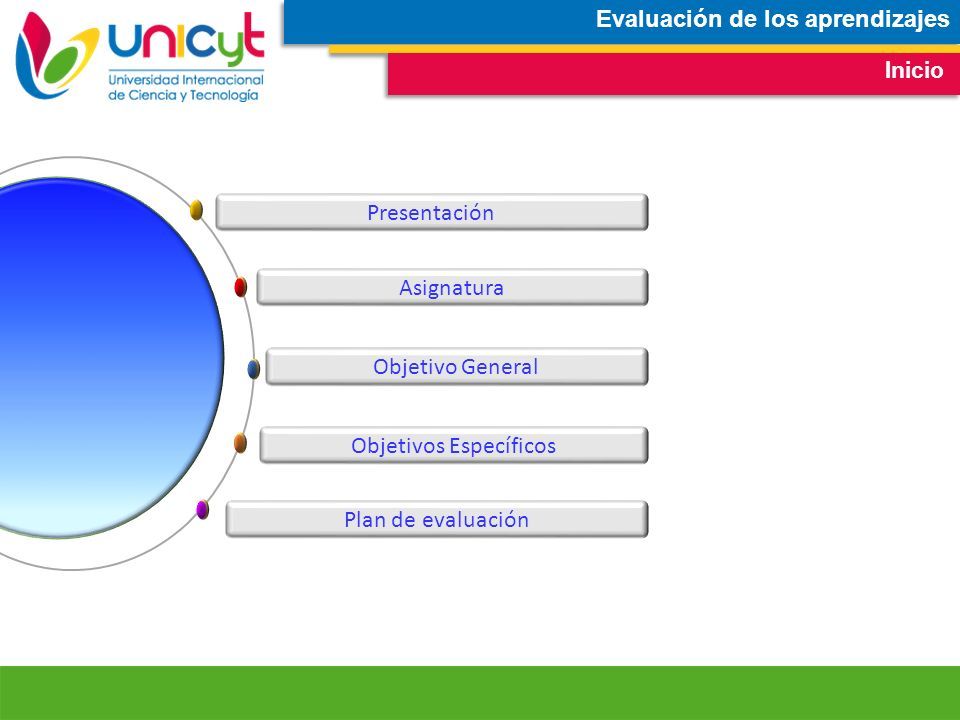 unicyt
Universidad Internacional de Ciencia y Tecnología

Evaluación de los aprendizajes

Inicio

Presentación

Asignatura

Objetivo General

Objetivos Específicos

Plan de evaluación